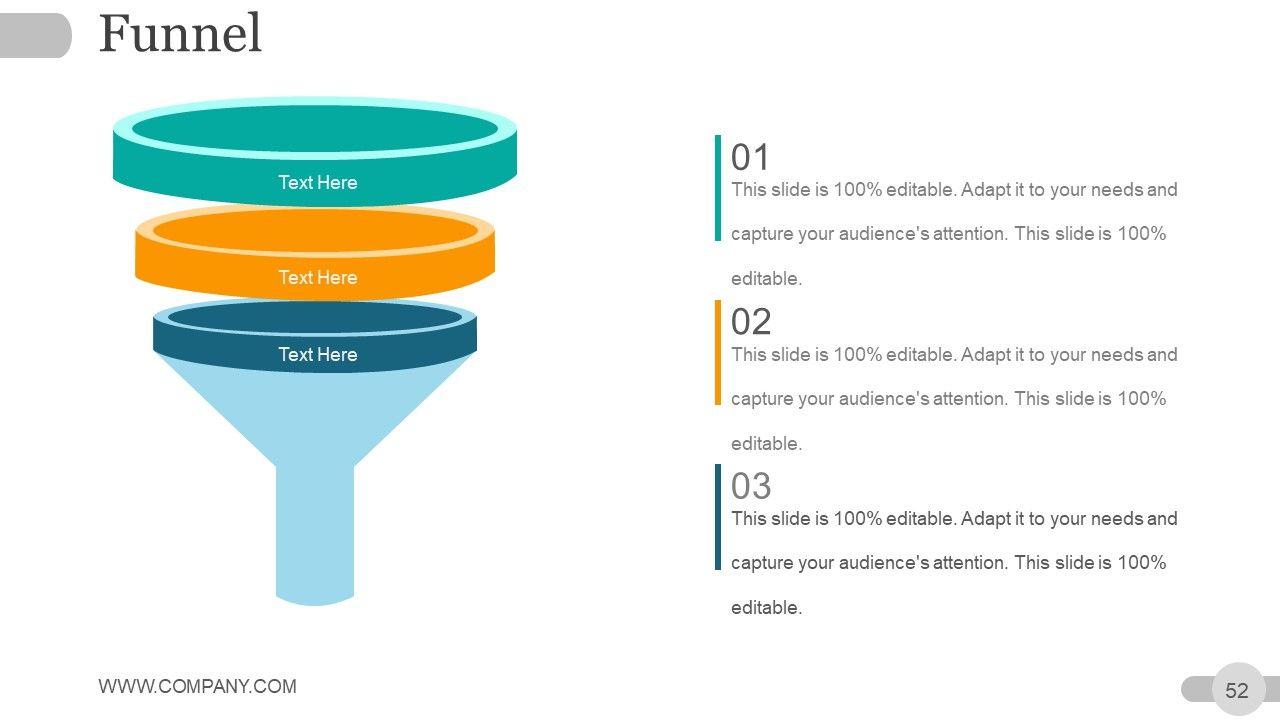 Funnel

Text Here

Text Here

Text Here

01
This slide is 100% editable. Adapt it to your needs and capture your audience's attention. This slide is 100% editable.

02
This slide is 100% editable. Adapt it to your needs and capture your audience's attention. This slide is 100% editable.

03
This slide is 100% editable. Adapt it to your needs and capture your audience's attention. This slide is 100% editable.

WWW.COMPANY.COM

52